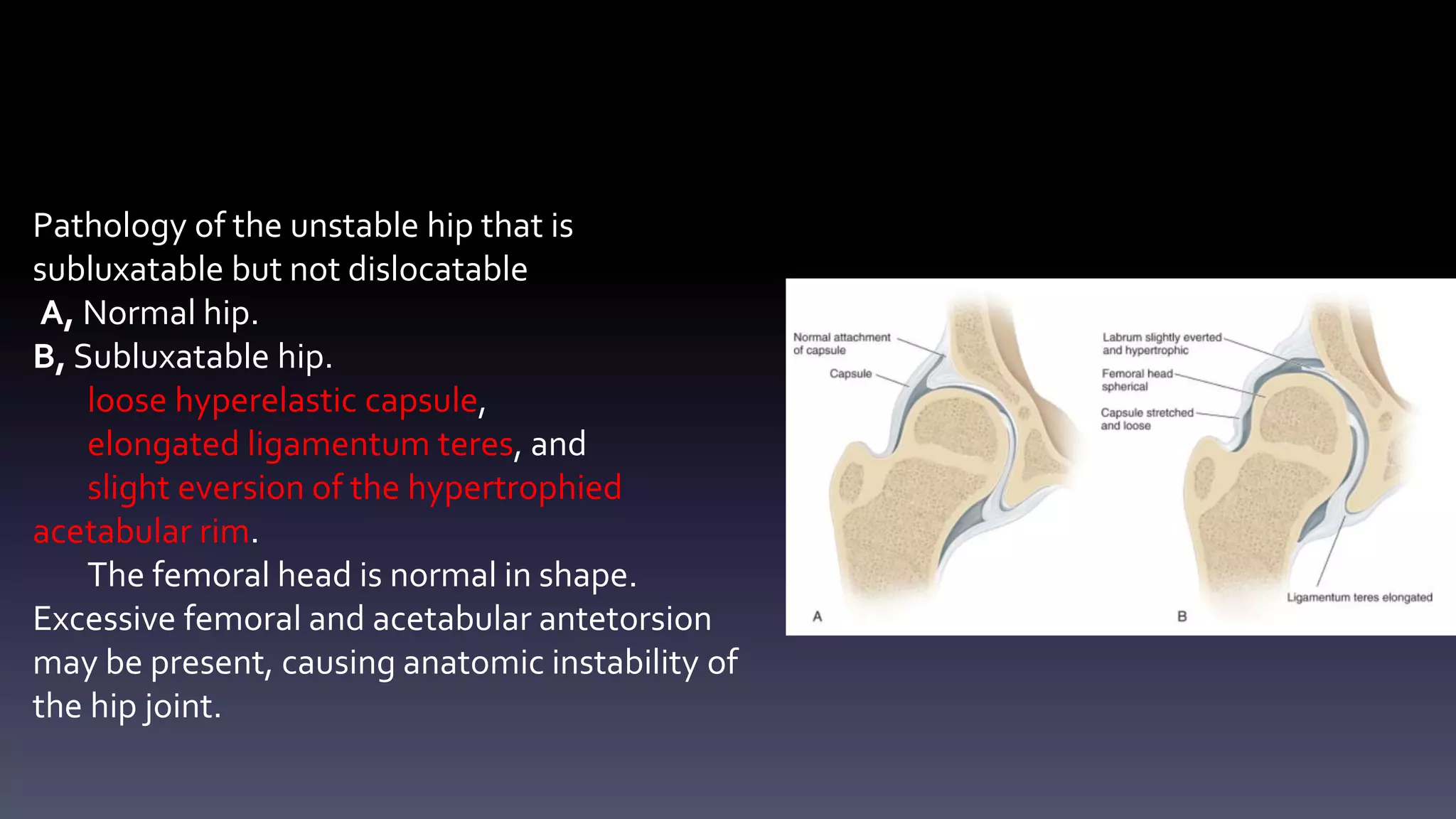 Pathology of the unstable hip that is subluxatable but not dislocatable
A, Normal hip.
B, Subluxatable hip.
loose hyperelastic capsule,
elongated ligamentum teres, and
slight eversion of the hypertrophied acetabular rim.
The femoral head is normal in shape. Excessive femoral and acetabular antetorsion may be present, causing anatomic instability of the hip joint.

Normal attachment of capsule
Capsule
A

Labrum slightly everted and hypertrophic
Femoral head spherical
Capsule stretched and loose
Ligamentum teres elongated
B